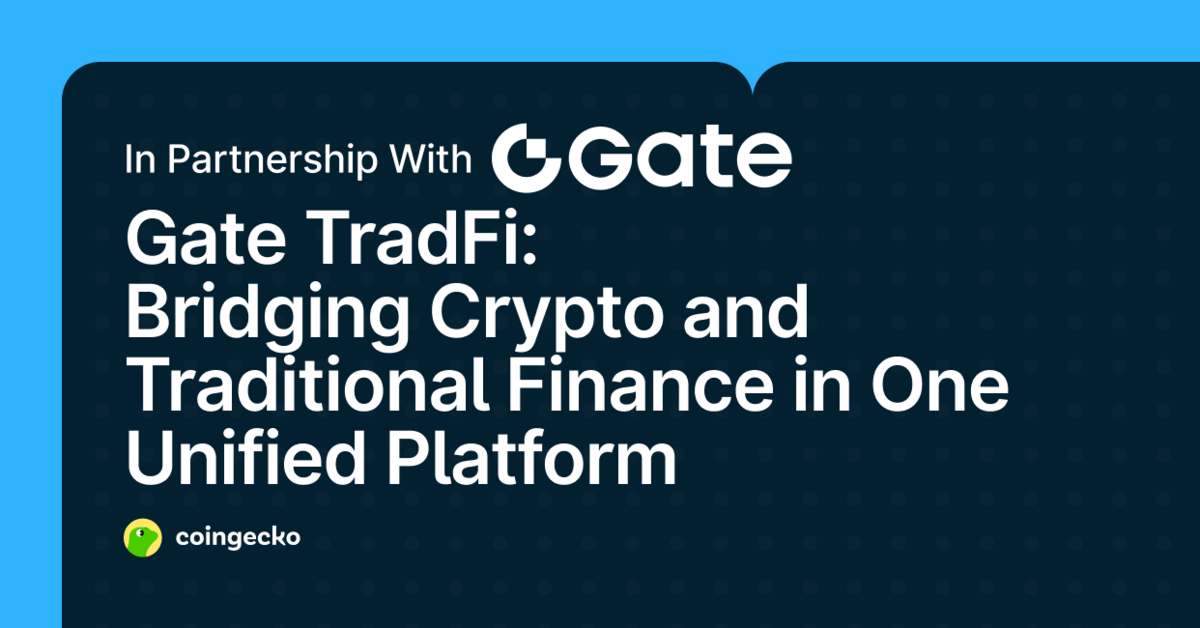 In Partnership With Gate

Gate TradFi: Bridging Crypto and Traditional Finance in One Unified Platform

coingecko